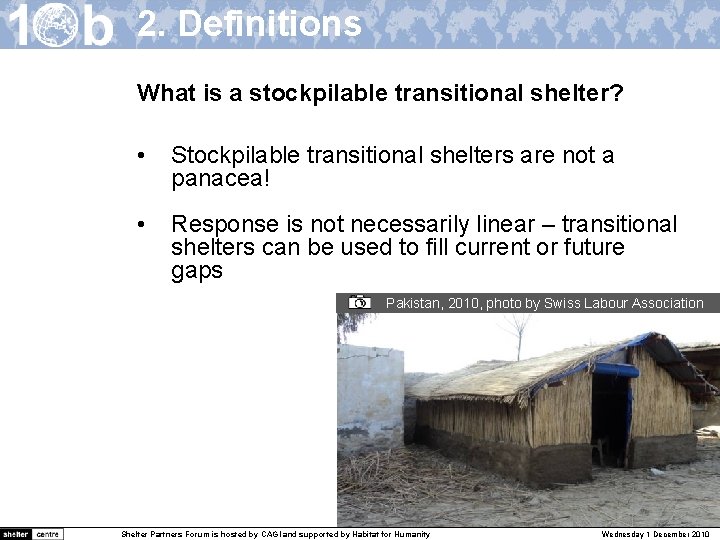 10b 2. Definitions

What is a stockpilable transitional shelter?

• Stockpilable transitional shelters are not a panacea!

• Response is not necessarily linear – transitional shelters can be used to fill current or future gaps

Pakistan, 2010, photo by Swiss Labour Association

shelter centre

Shelter Partners Forum is hosted by CAGI and supported by Habitat for Humanity

Wednesday 1 December 2010